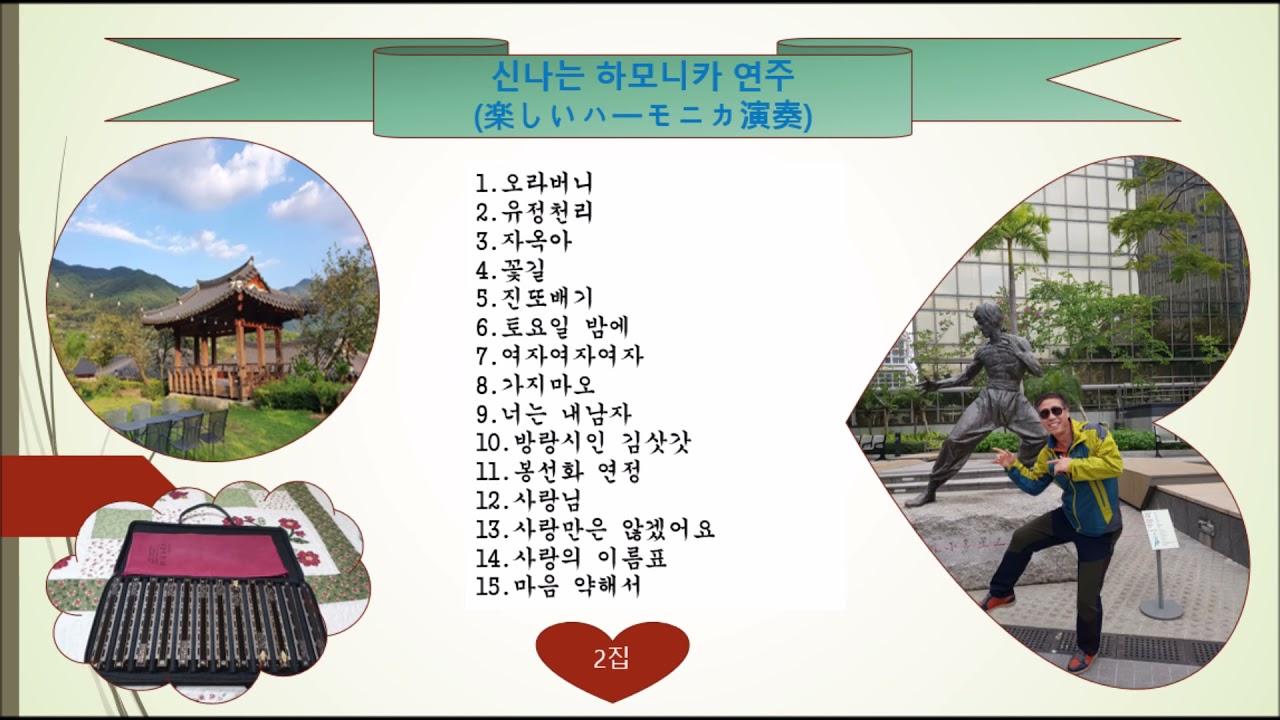 신나는 하모니카 연주
(楽しいハーモニカ演奏)

1.오라버니
2.유정천리
3.자옥아
4.꽃길
5.진또배기
6.토요일 밤에
7.여자여자여자
8.가지마오
9.너는 내남자
10.방랑시인 김삿갓
11.봉선화 연정
12.사랑님
13.사랑만은 않겠어요
14.사랑의 이름표
15.마음 약해서

2집